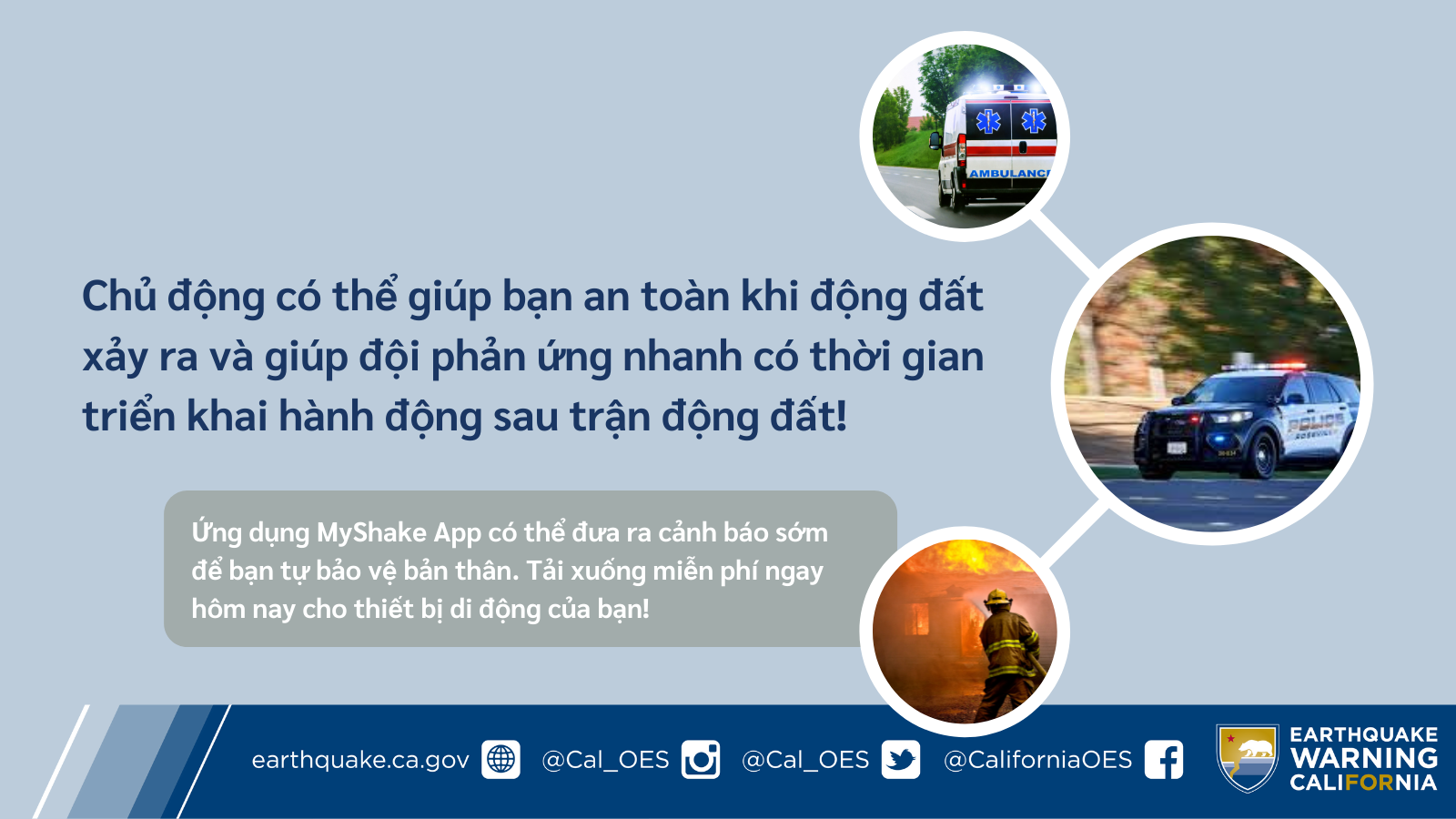 AMBULANCE

POLICE

Chủ động có thể giúp bạn an toàn khi động đất xảy ra và giúp đội phản ứng nhanh có thời gian triển khai hành động sau trận động đất!

Ứng dụng MyShake App có thể đưa ra cảnh báo sớm để bạn tự bảo vệ bản thân. Tải xuống miễn phí ngay hôm nay cho thiết bị di động của bạn!

earthquake.ca.gov @Cal_OES @Cal_OES @CaliforniaOES

EARTHQUAKE WARNING CALIFORNIA